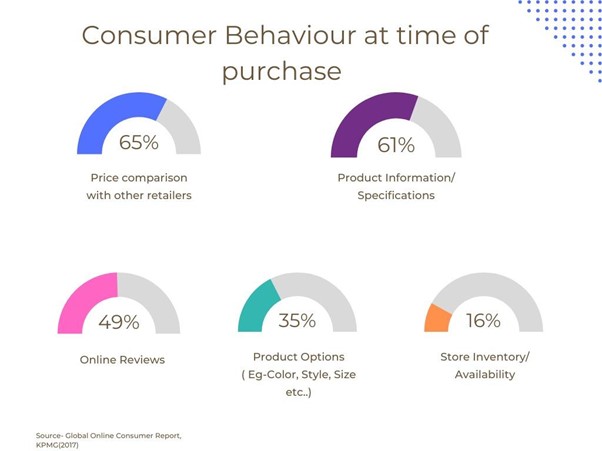 Consumer Behaviour at time of purchase

65%

Price comparison with other retailers

61%

Product Information/ Specifications

49%

Online Reviews

35%

Product Options ( Eg-Color, Style, Size etc..)

16%

Store Inventory/ Availability

Source- Global Online Consumer Report, KPMG(2017)